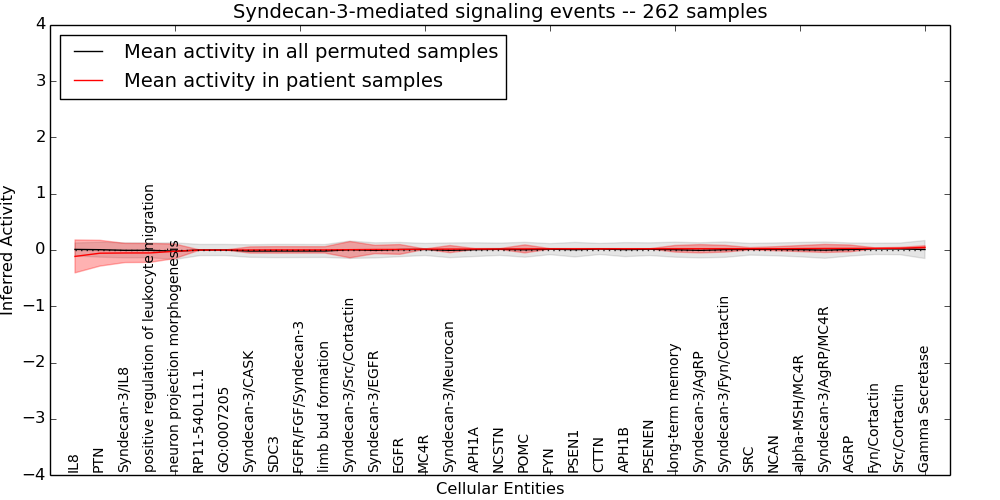 Syndecan-3-mediated signaling events -- 262 samples

Mean activity in all permuted samples
Mean activity in patient samples

Inferred Activity

4
3
2
1
0
−1
−2
−3
−4

IL8
PTN
Syndecan-3/IL8
positive regulation of leukocyte migration
neuron projection morphogenesis
RP11-540L11.1
GO:0007205
Syndecan-3/CASK
SDC3
FGFR/FGF/Syndecan-3
limb bud formation
Syndecan-3/Src/Cortactin
Syndecan-3/EGFR
EGFR
MC4R
Syndecan-3/Neurocan
APH1A
NCSTN
POMC
FYN
PSEN1
CTTN
APH1B
PSENEN
long-term memory
Syndecan-3/AgRP
Syndecan-3/Fyn/Cortactin
SRC
NCAN
alpha-MSH/MC4R
Syndecan-3/AgRP/MC4R
AGRP
Fyn/Cortactin
Src/Cortactin
Gamma Secretase

Cellular Entities